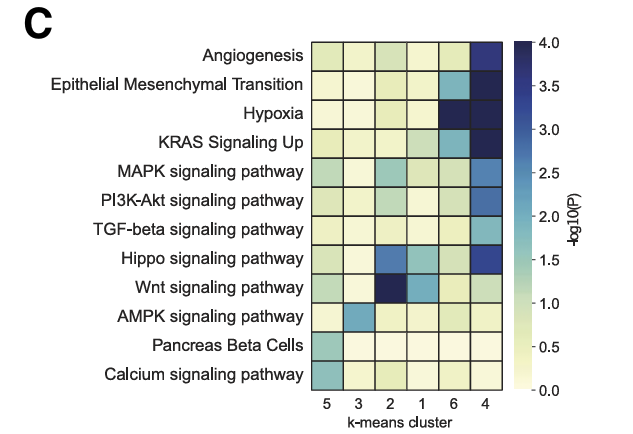 C

Angiogenesis
Epithelial Mesenchymal Transition
Hypoxia
KRAS Signaling Up
MAPK signaling pathway
PI3K-Akt signaling pathway
TGF-beta signaling pathway
Hippo signaling pathway
Wnt signaling pathway
AMPK signaling pathway
Pancreas Beta Cells
Calcium signaling pathway

5 3 2 1 6 4
k-means cluster

4.0
3.5
3.0
2.5
2.0
1.5
1.0
0.5
0.0
-log10(P)